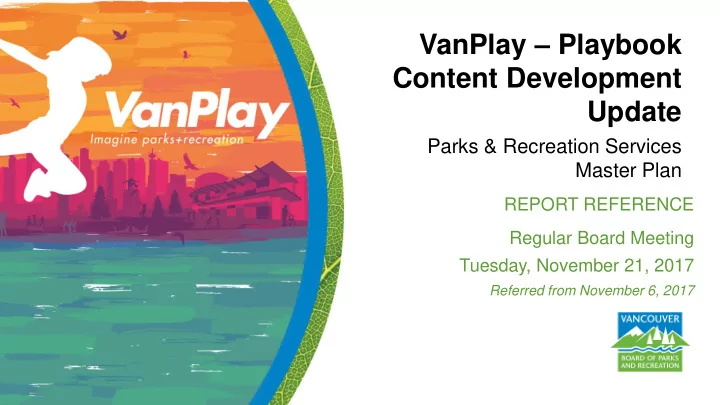 VanPlay
Imagine parks+recreation

VanPlay – Playbook Content Development Update

Parks & Recreation Services Master Plan

REPORT REFERENCE

Regular Board Meeting

Tuesday, November 21, 2017

Referred from November 6, 2017

VANCOUVER
BOARD OF PARKS AND RECREATION